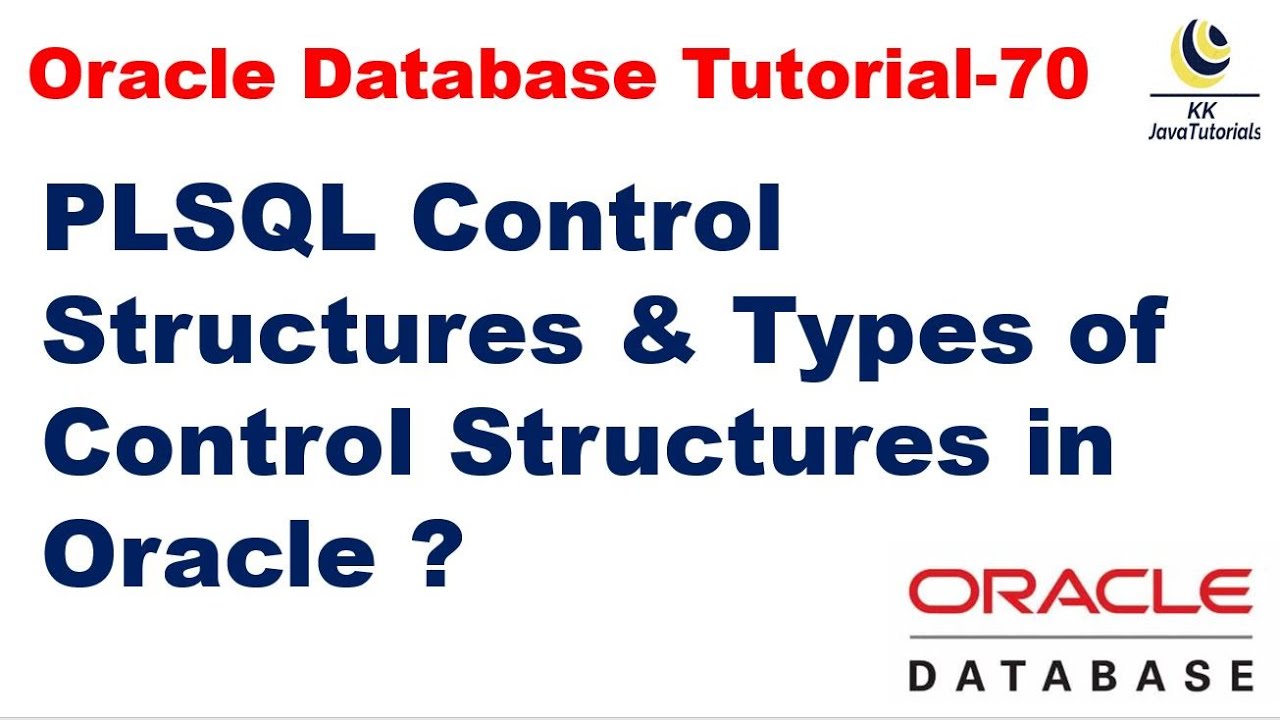 Oracle Database Tutorial-70

KK
JavaTutorials

PLSQL Control Structures & Types of Control Structures in Oracle ?

ORACLE
DATABASE